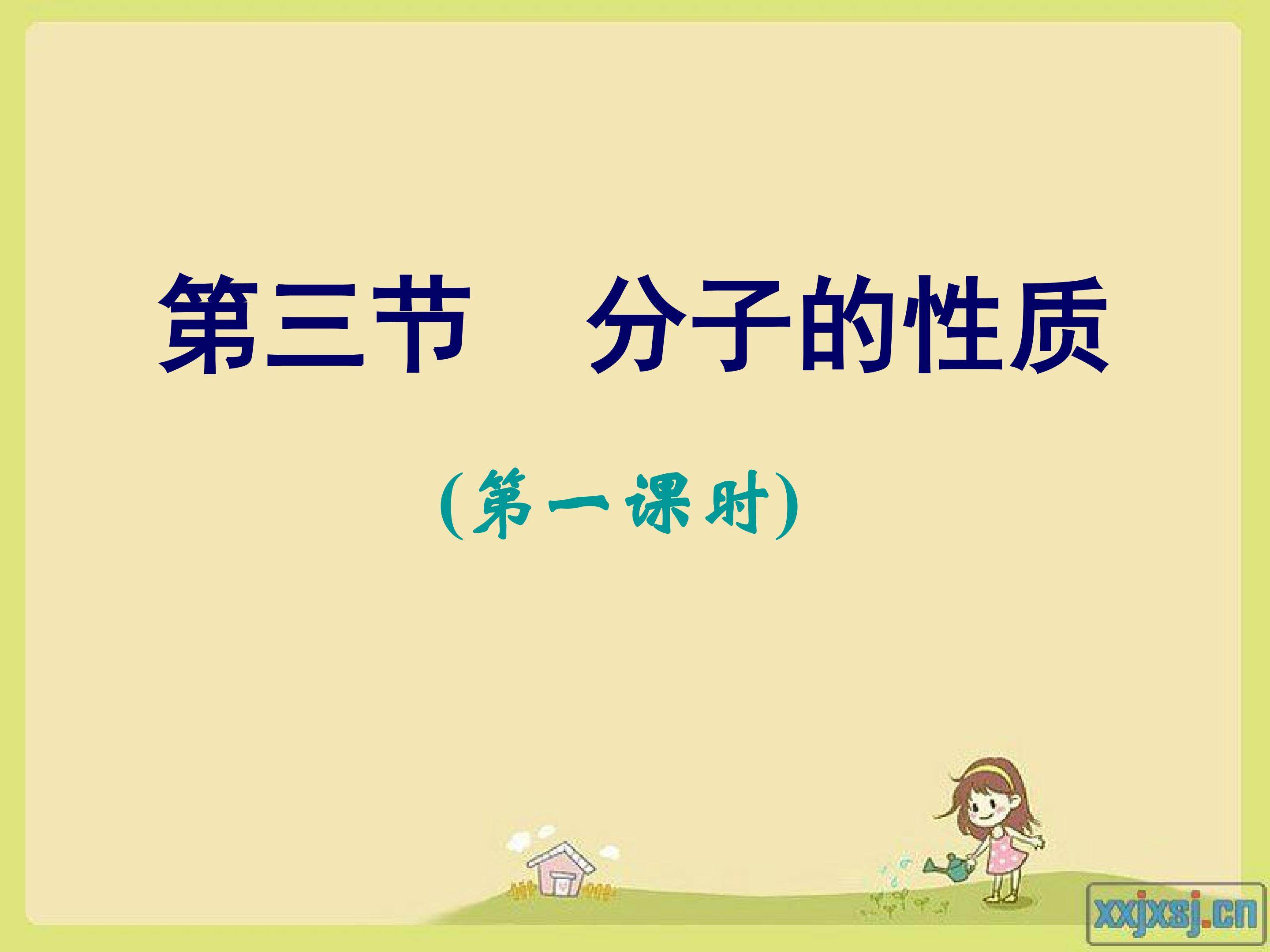 第三节　分子的性质

(第一课时)

xxjxsj.cn